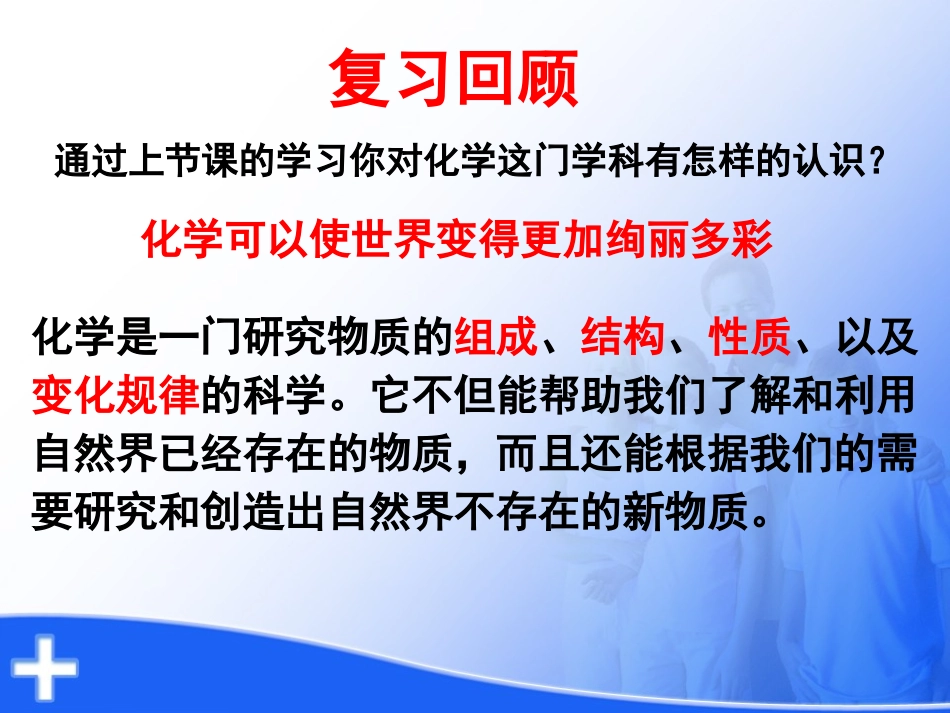 复习回顾

通过上节课的学习你对化学这门学科有怎样的认识？

化学可以使世界变得更加绚丽多彩

化学是一门研究物质的组成、结构、性质、以及变化规律的科学。它不但能帮助我们了解和利用自然界已经存在的物质，而且还能根据我们的需要研究和创造出自然界不存在的新物质。